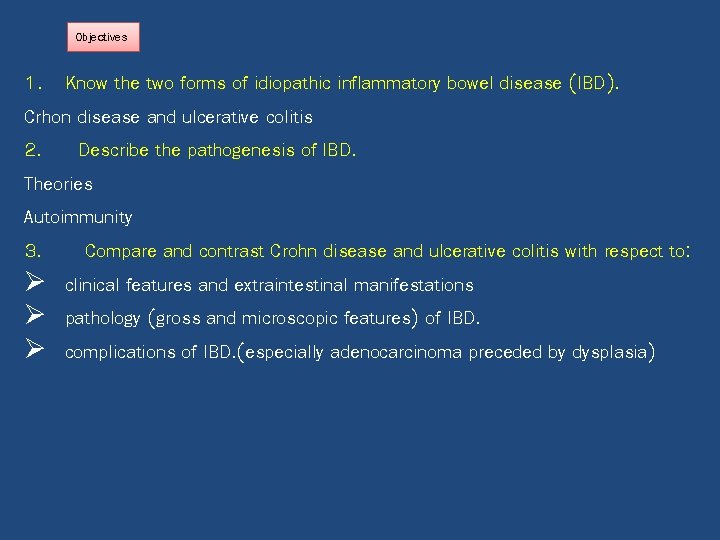 Objectives

1. Know the two forms of idiopathic inflammatory bowel disease (IBD).

Crhon disease and ulcerative colitis

2. Describe the pathogenesis of IBD.

Theories

Autoimmunity

3. Compare and contrast Crohn disease and ulcerative colitis with respect to:

➢ clinical features and extraintestinal manifestations

➢ pathology (gross and microscopic features) of IBD.

➢ complications of IBD.(especially adenocarcinoma preceded by dysplasia)